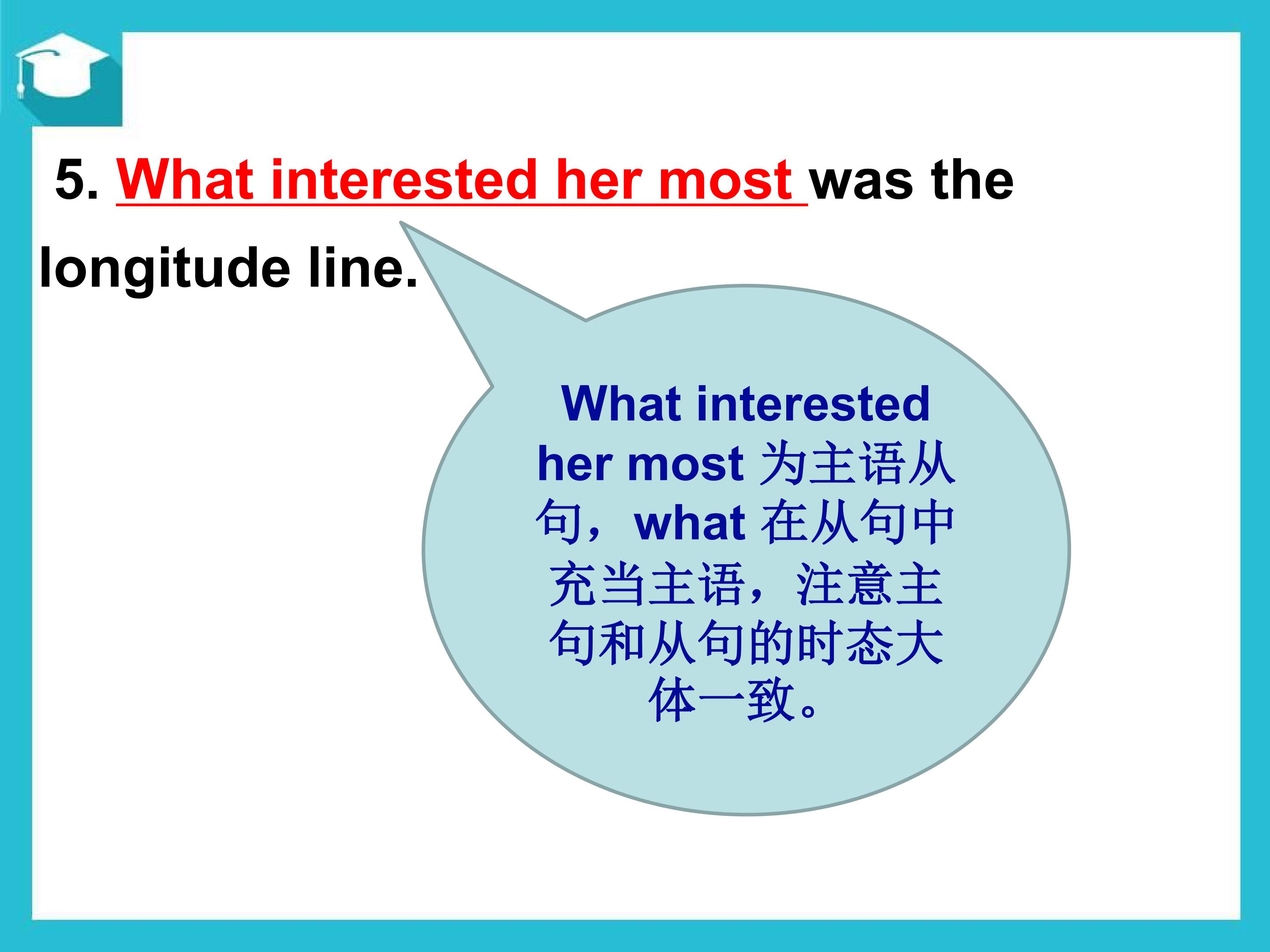 5. What interested her most was the longitude line.

What interested her most 为主语从句，what 在从句中充当主语，注意主句和从句的时态大体一致。